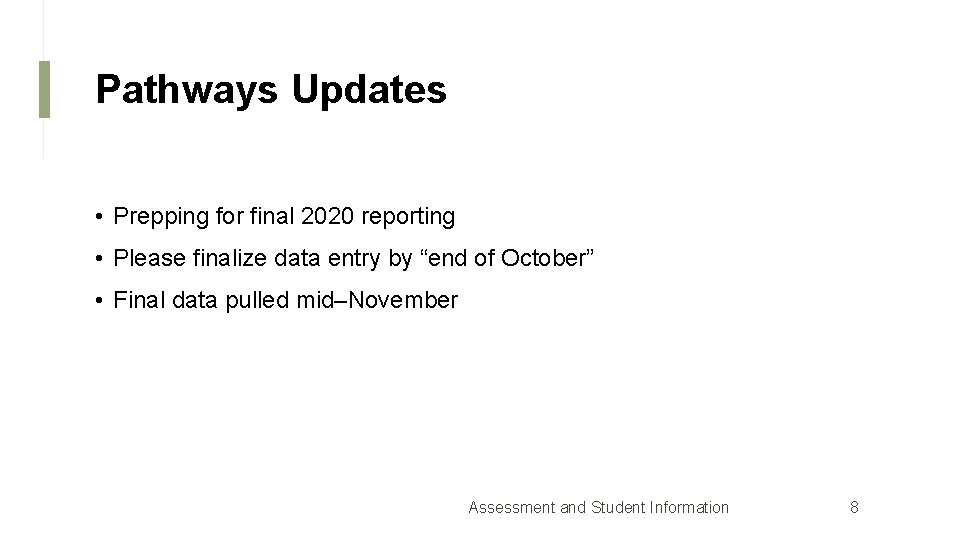 Pathways Updates

• Prepping for final 2020 reporting

• Please finalize data entry by “end of October”

• Final data pulled mid–November

Assessment and Student Information

8